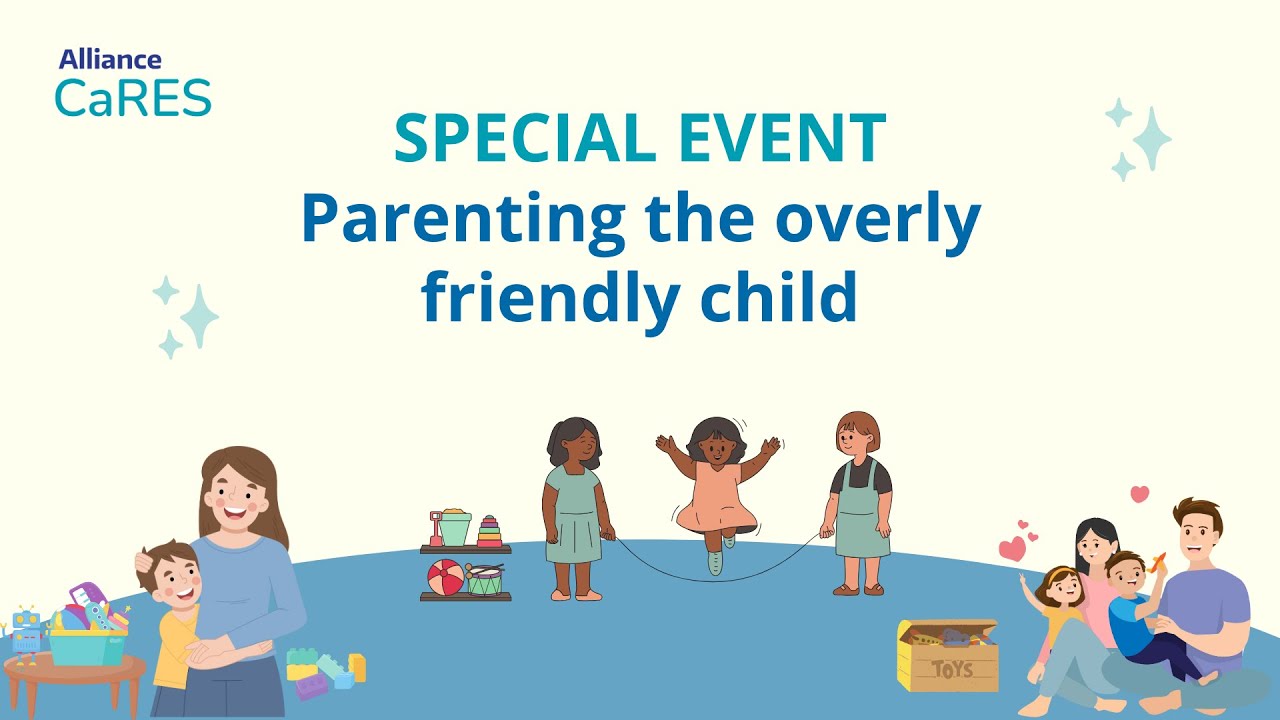 Alliance
CaRES

SPECIAL EVENT
Parenting the overly friendly child

TOYS